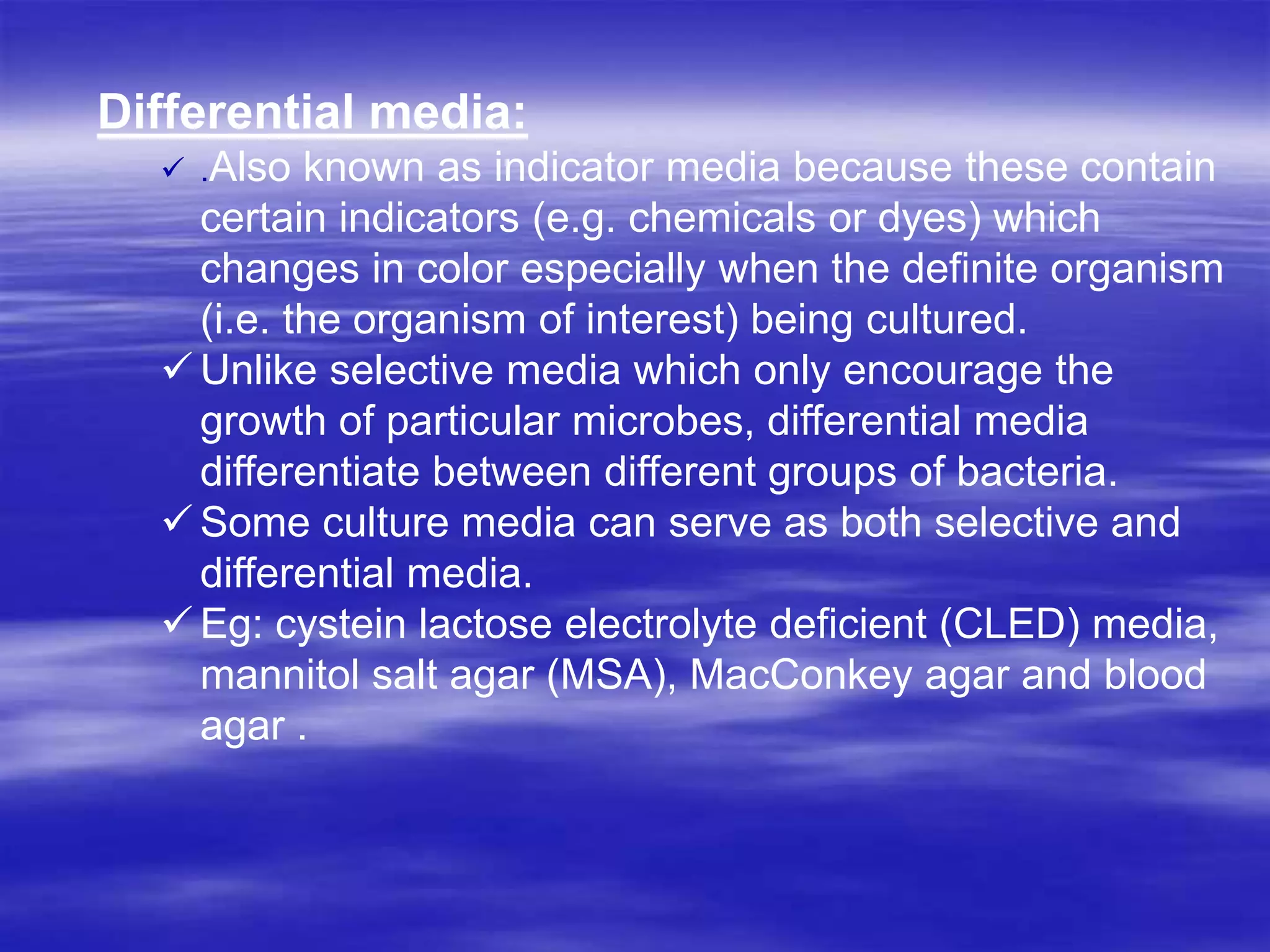 Differential media:

✓ .Also known as indicator media because these contain certain indicators (e.g. chemicals or dyes) which changes in color especially when the definite organism (i.e. the organism of interest) being cultured.

✓ Unlike selective media which only encourage the growth of particular microbes, differential media differentiate between different groups of bacteria.

✓ Some culture media can serve as both selective and differential media.

✓ Eg: cystein lactose electrolyte deficient (CLED) media, mannitol salt agar (MSA), MacConkey agar and blood agar .